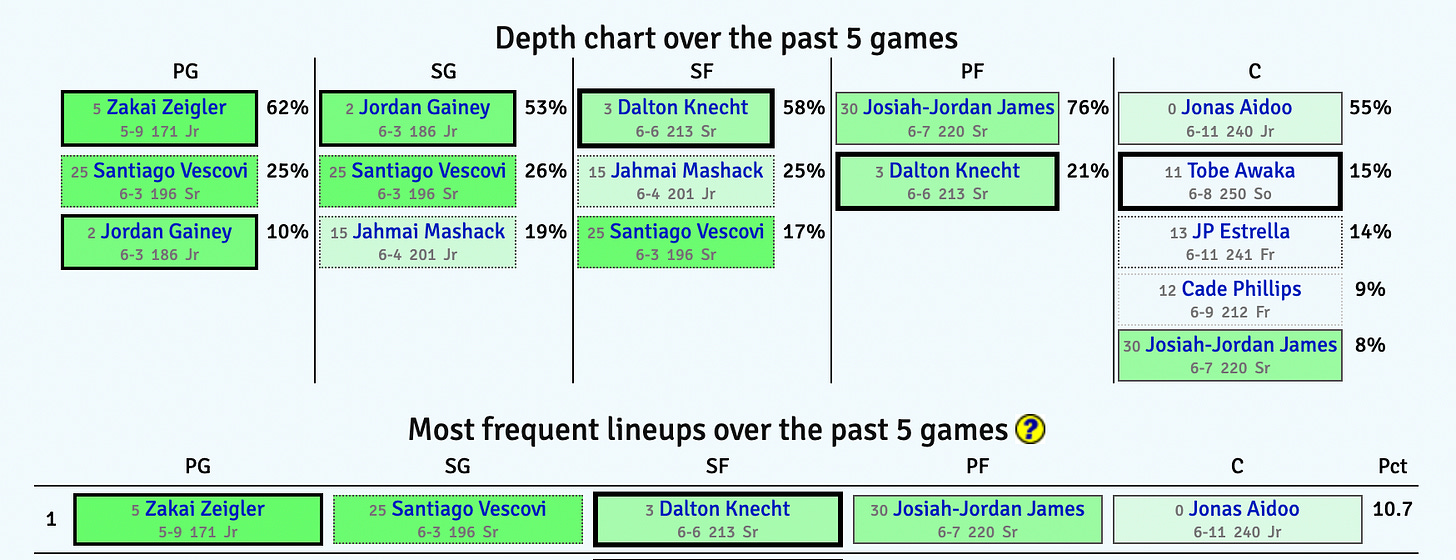 Depth chart over the past 5 games

PG

5 Zakai Zeigler 5-9 171 Jr 62%
25 Santiago Vescovi 6-3 196 Sr 25%
2 Jordan Gainey 6-3 186 Jr 10%

SG

2 Jordan Gainey 6-3 186 Jr 53%
25 Santiago Vescovi 6-3 196 Sr 26%
15 Jahmai Mashack 6-4 201 Jr 19%

SF

3 Dalton Knecht 6-6 213 Sr 58%
15 Jahmai Mashack 6-4 201 Jr 25%
25 Santiago Vescovi 6-3 196 Sr 17%

PF

30 Josiah-Jordan James 6-7 220 Sr 76%
3 Dalton Knecht 6-6 213 Sr 21%

C

0 Jonas Aidoo 6-11 240 Jr 55%
11 Tobe Awaka 6-8 250 So 15%
13 JP Estrella 6-11 241 Fr 14%
12 Cade Phillips 6-9 212 Fr 9%
30 Josiah-Jordan James 6-7 220 Sr 8%

Most frequent lineups over the past 5 games ?

| | PG | SG | SF | PF | C | Pct |
|---|---|---|---|---|---|---|
| 1 | 5 Zakai Zeigler 5-9 171 Jr | 25 Santiago Vescovi 6-3 196 Sr | 3 Dalton Knecht 6-6 213 Sr | 30 Josiah-Jordan James 6-7 220 Sr | 0 Jonas Aidoo 6-11 240 Jr | 10.7 |